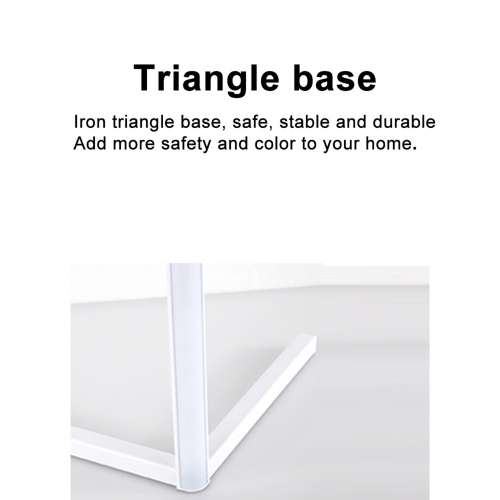 Triangle base

Iron triangle base, safe, stable and durable
Add more safety and color to your home.